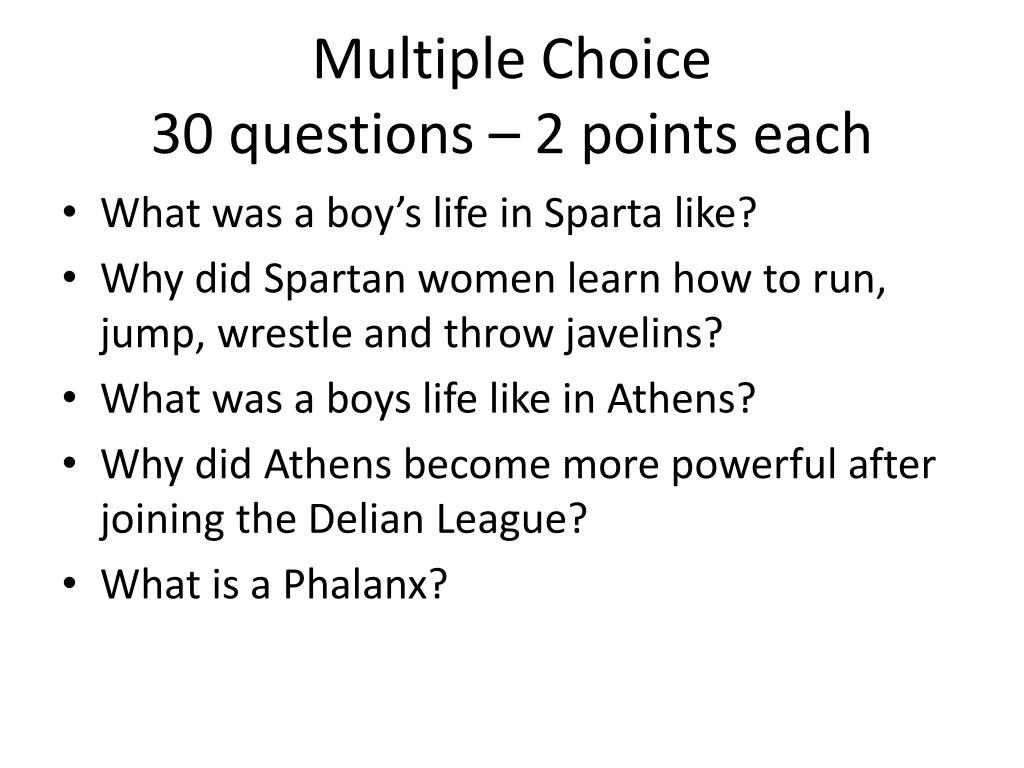 Multiple Choice
30 questions – 2 points each

• What was a boy’s life in Sparta like?
• Why did Spartan women learn how to run, jump, wrestle and throw javelins?
• What was a boys life like in Athens?
• Why did Athens become more powerful after joining the Delian League?
• What is a Phalanx?